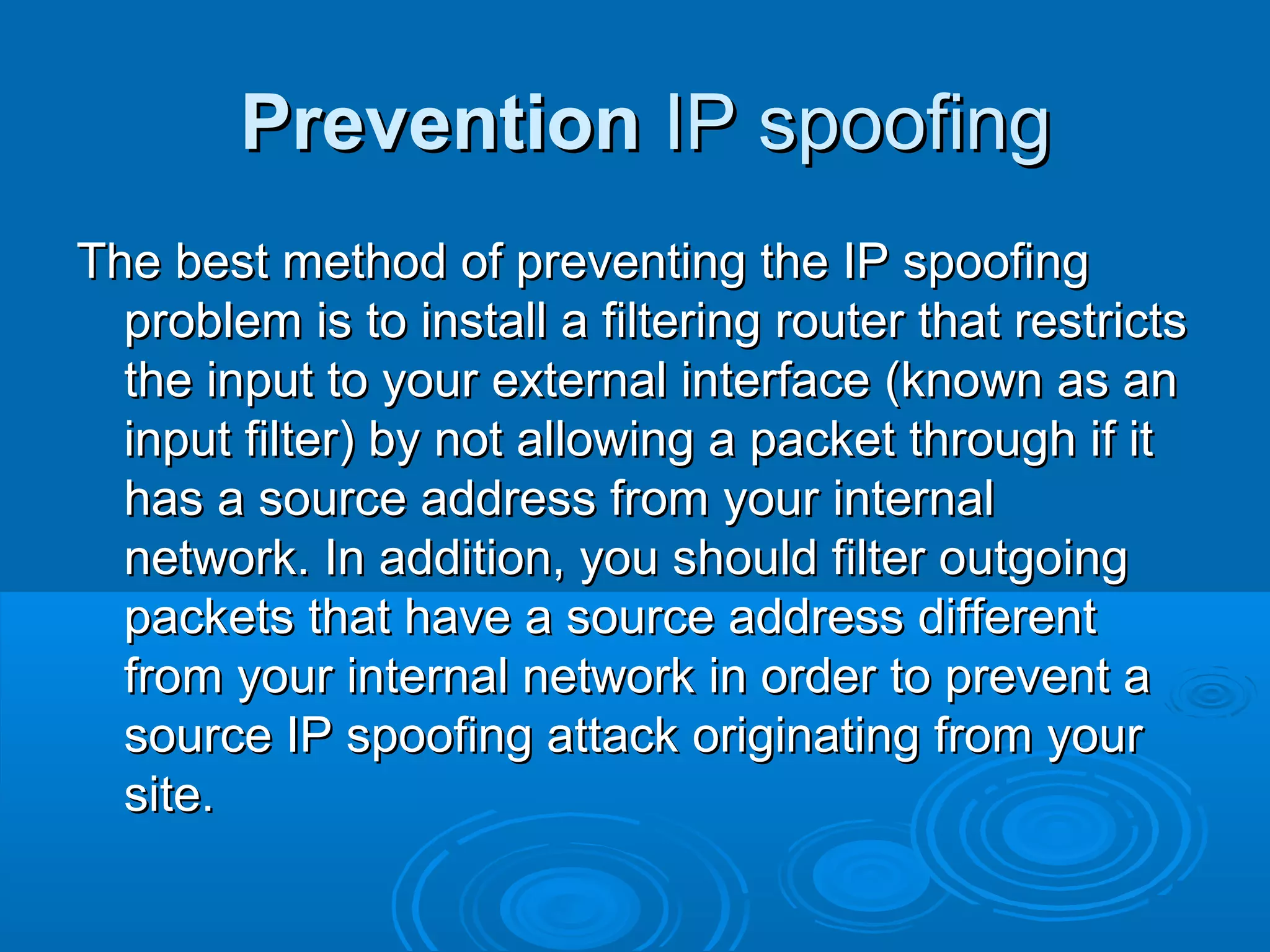 Prevention IP spoofing

The best method of preventing the IP spoofing problem is to install a filtering router that restricts the input to your external interface (known as an input filter) by not allowing a packet through if it has a source address from your internal network. In addition, you should filter outgoing packets that have a source address different from your internal network in order to prevent a source IP spoofing attack originating from your site.